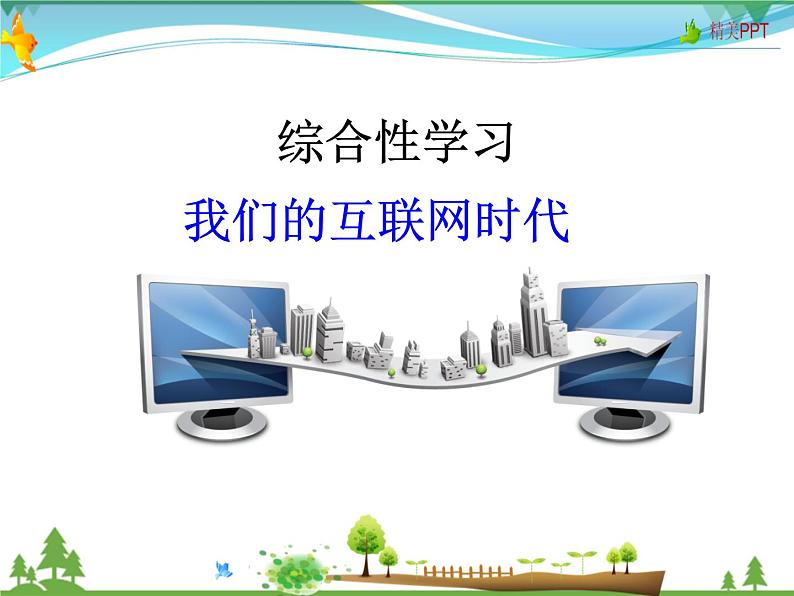 精美PPT

综合性学习

我们的互联网时代